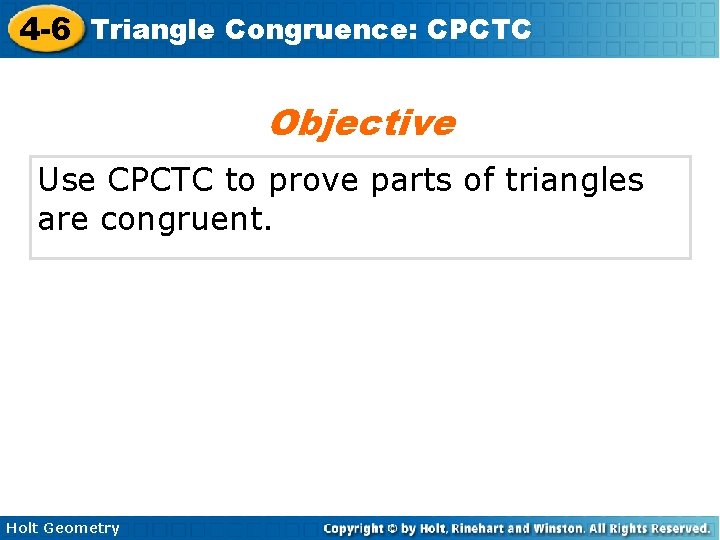 4-6 Triangle Congruence: CPCTC

Objective

Use CPCTC to prove parts of triangles are congruent.

Holt Geometry

Copyright © by Holt, Rinehart and Winston. All Rights Reserved.